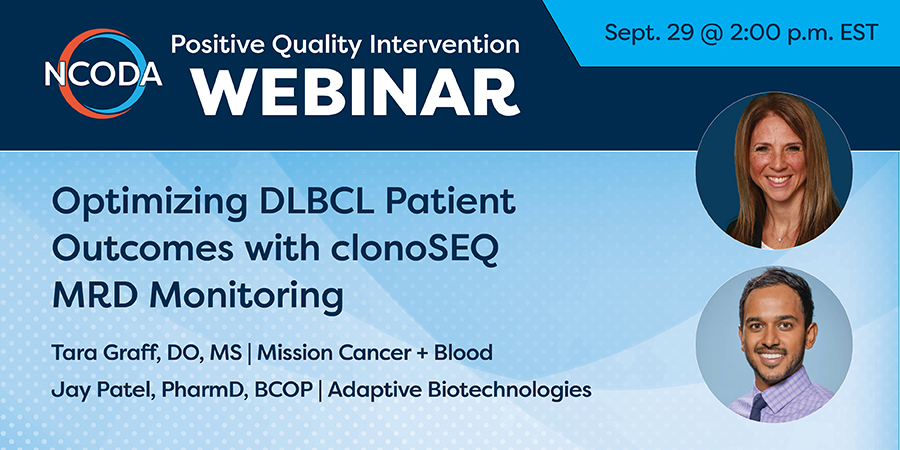 NCODA

Positive Quality Intervention
WEBINAR

Sept. 29 @ 2:00 p.m. EST

Optimizing DLBCL Patient Outcomes with clonoSEQ MRD Monitoring

Tara Graff, DO, MS | Mission Cancer + Blood
Jay Patel, PharmD, BCOP | Adaptive Biotechnologies